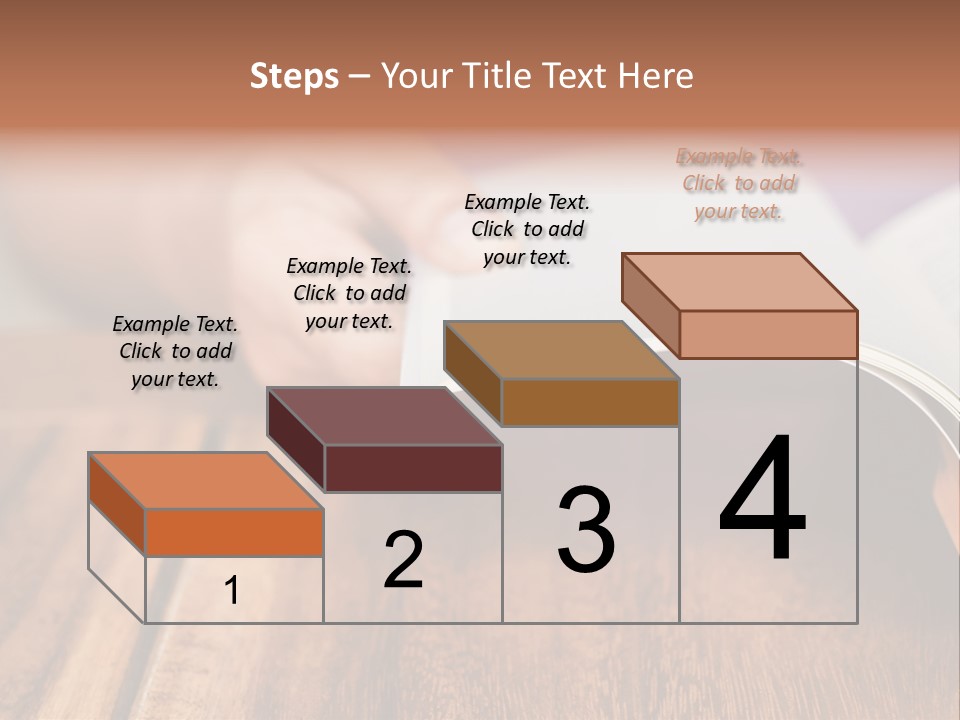 Steps – Your Title Text Here

Example Text. Click to add your text.

Example Text. Click to add your text.

Example Text. Click to add your text.

Example Text. Click to add your text.

1

2

3

4